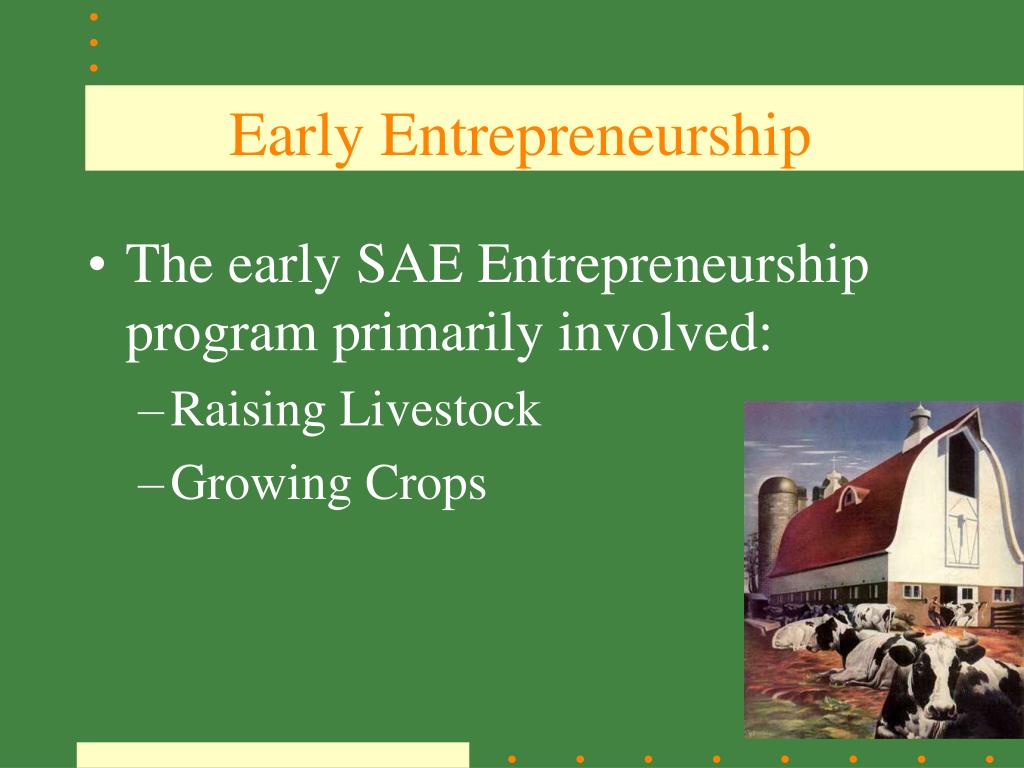 Early Entrepreneurship

• The early SAE Entrepreneurship program primarily involved:
– Raising Livestock
– Growing Crops